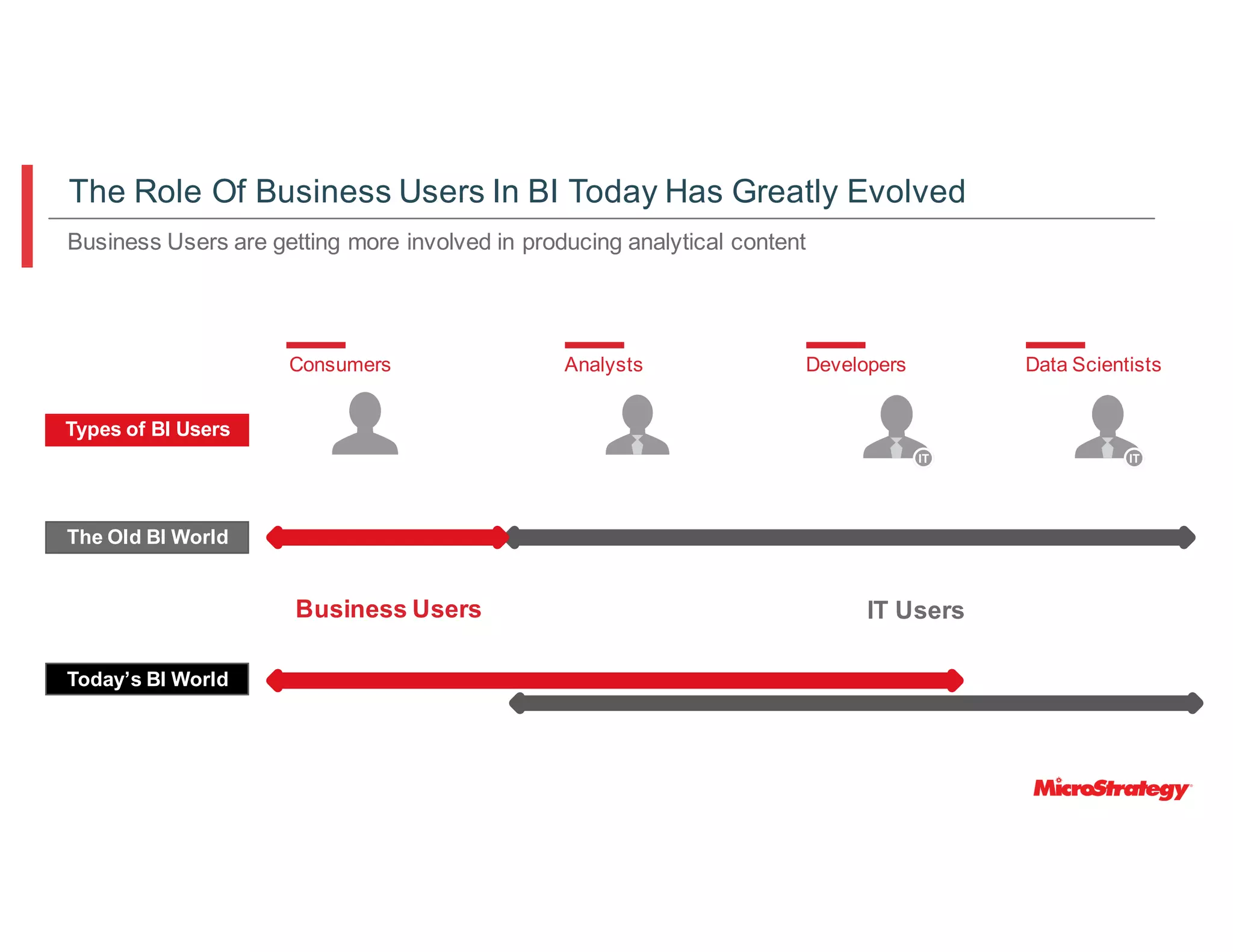 The Role Of Business Users In BI Today Has Greatly Evolved

Business Users are getting more involved in producing analytical content

Consumers

Analysts

Developers

Data Scientists

Types of BI Users

IT

IT

The Old BI World

Business Users

IT Users

Today's BI World

MicroStrategy